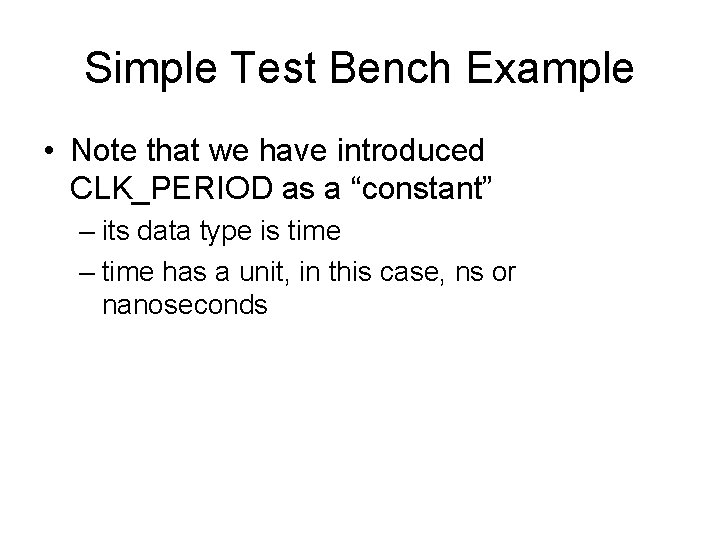 Simple Test Bench Example

• Note that we have introduced CLK_PERIOD as a “constant”

– its data type is time

– time has a unit, in this case, ns or nanoseconds